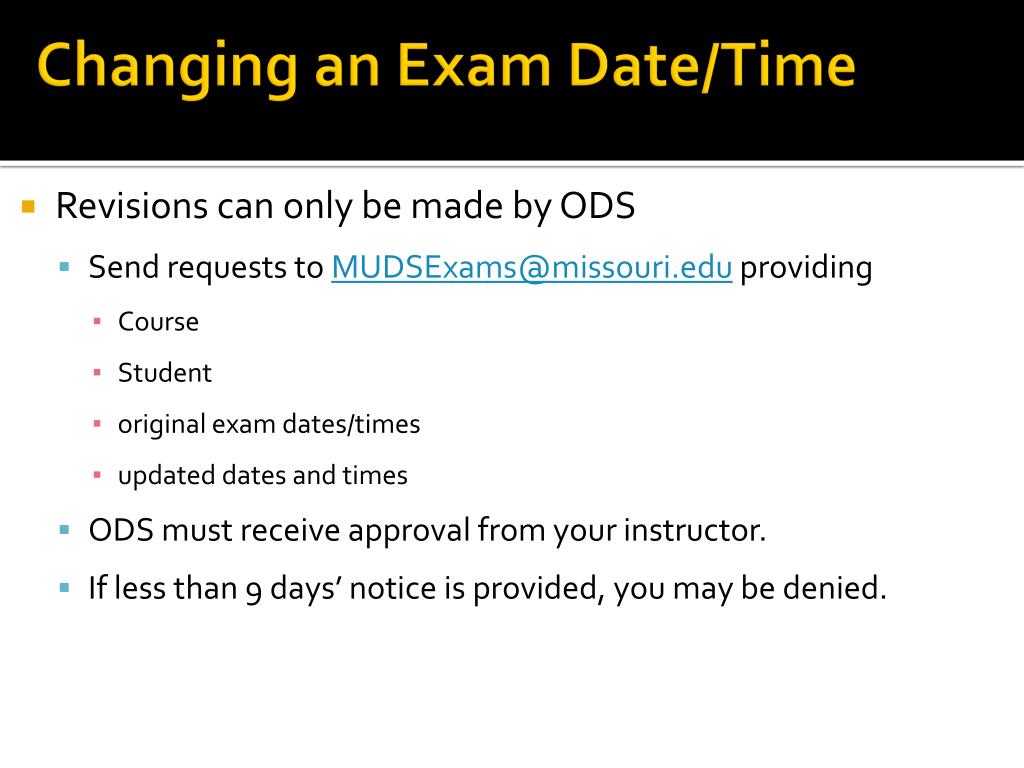 Changing an Exam Date/Time

Revisions can only be made by ODS

Send requests to MUDSExams@missouri.edu providing

Course

Student

original exam dates/times

updated dates and times

ODS must receive approval from your instructor.

If less than 9 days' notice is provided, you may be denied.